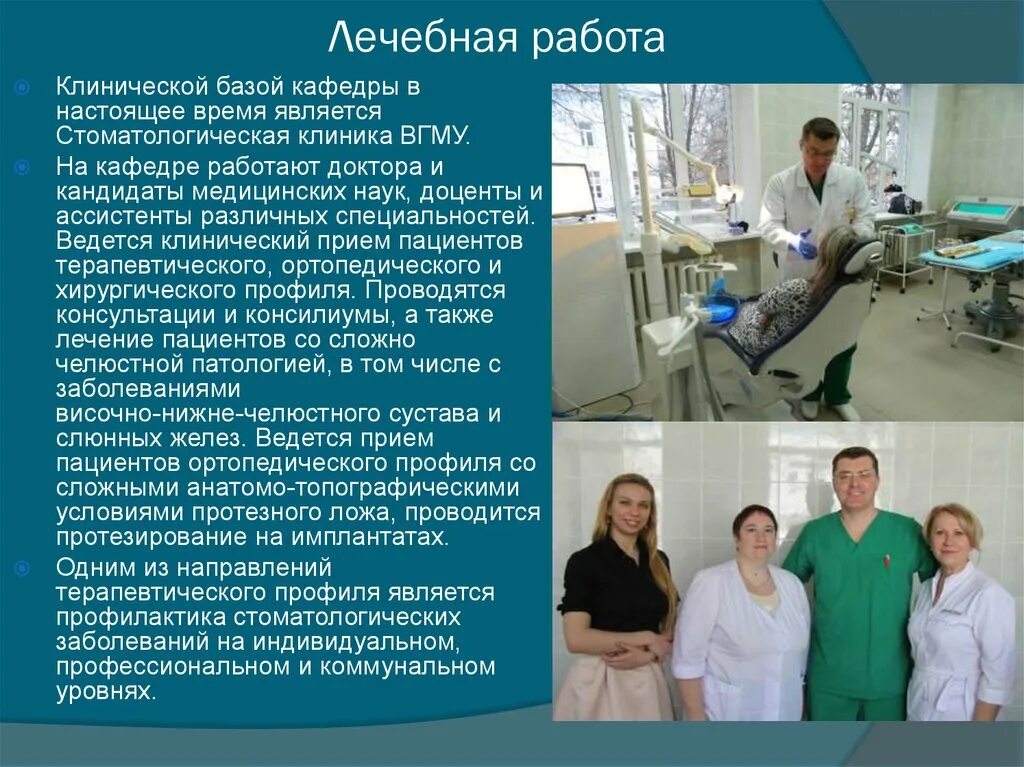 Лечебная работа

Клинической базой кафедры в настоящее время является Стоматологическая клиника ВГМУ.

На кафедре работают доктора и кандидаты медицинских наук, доценты и ассистенты различных специальностей. Ведется клинический прием пациентов терапевтического, ортопедического и хирургического профиля. Проводятся консультации и консилиумы, а также лечение пациентов со сложно челюстной патологией, в том числе с заболеваниями височно-нижне-челюстного сустава и слюнных желез. Ведется прием пациентов ортопедического профиля со сложными анатомо-топографическими условиями протезного ложа, проводится протезирование на имплантатах.

Одним из направлений терапевтического профиля является профилактика стоматологических заболеваний на индивидуальном, профессиональном и коммунальном уровнях.